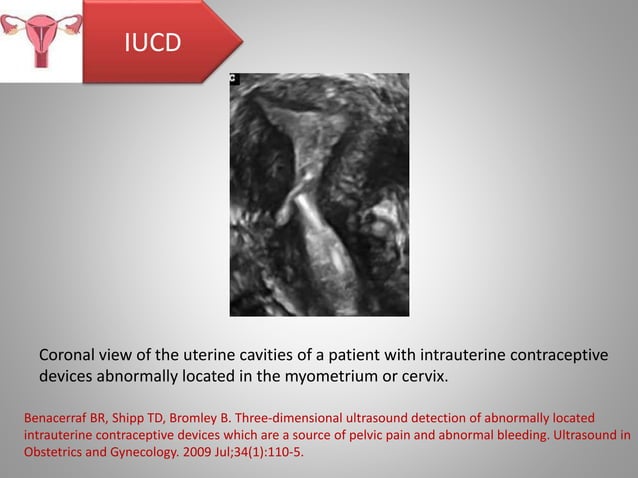 IUCD

c

Coronal view of the uterine cavities of a patient with intrauterine contraceptive devices abnormally located in the myometrium or cervix.

Benacerraf BR, Shipp TD, Bromley B. Three-dimensional ultrasound detection of abnormally located intrauterine contraceptive devices which are a source of pelvic pain and abnormal bleeding. Ultrasound in Obstetrics and Gynecology. 2009 Jul;34(1):110-5.